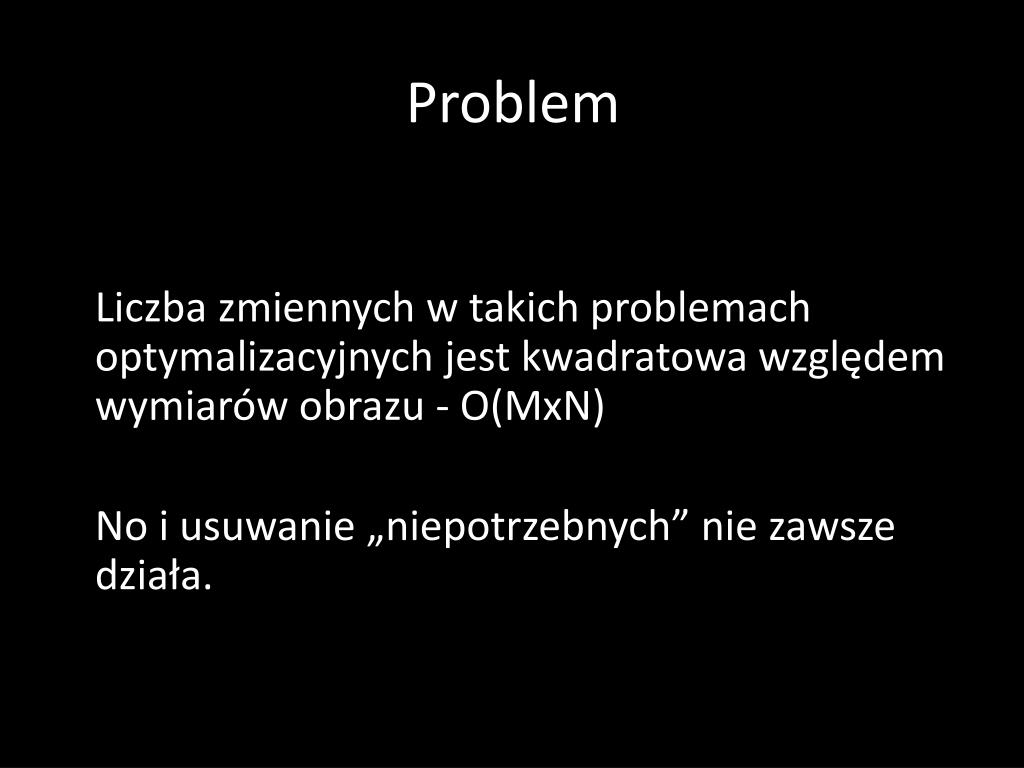 Problem

Liczba zmiennych w takich problemach optymalizacyjnych jest kwadratowa względem wymiarów obrazu - O(MxN)

No i usuwanie „niepotrzebnych” nie zawsze działa.